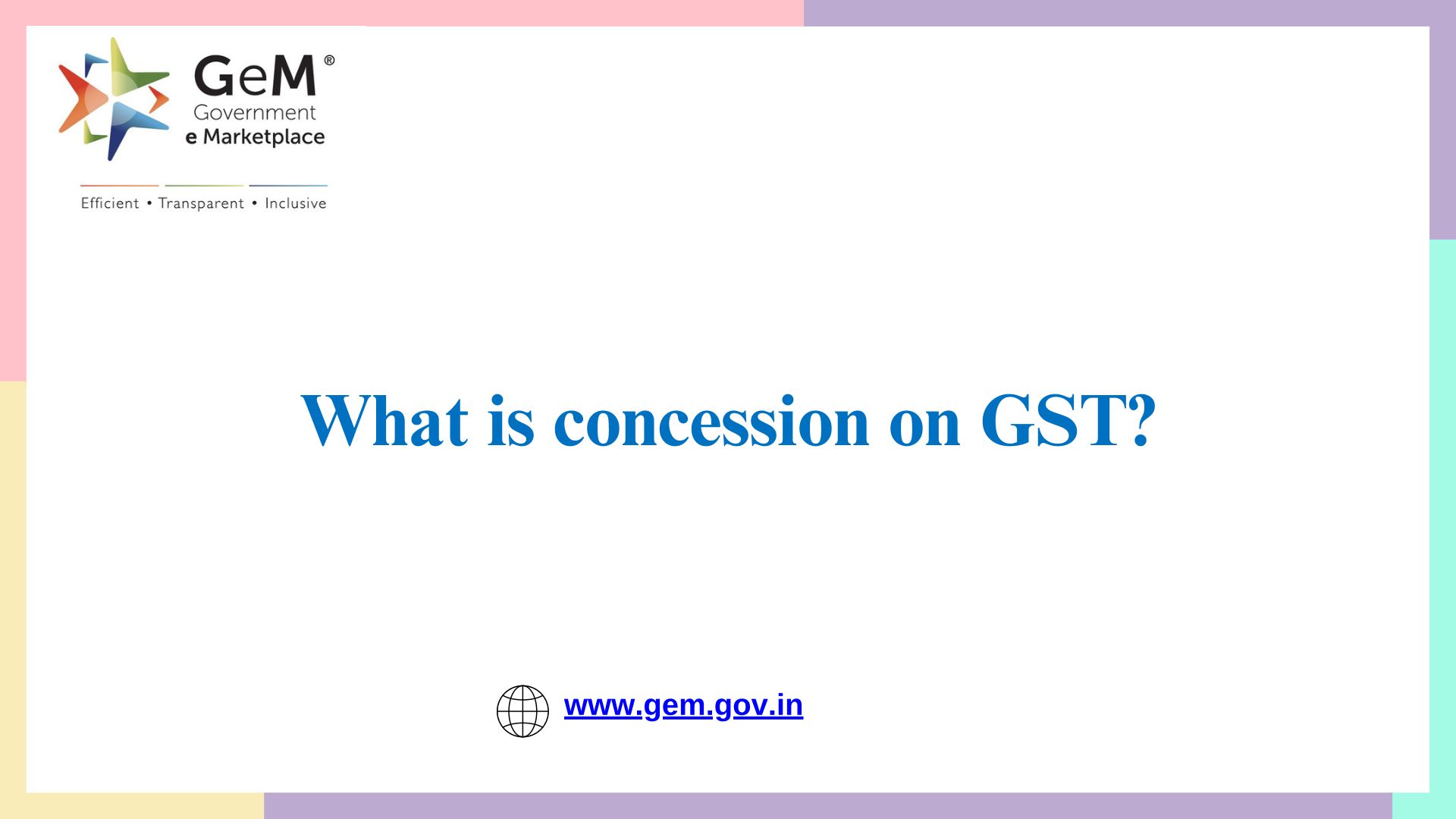 GeM®
Government
e Marketplace

Efficient • Transparent • Inclusive

What is concession on GST?

www.gem.gov.in